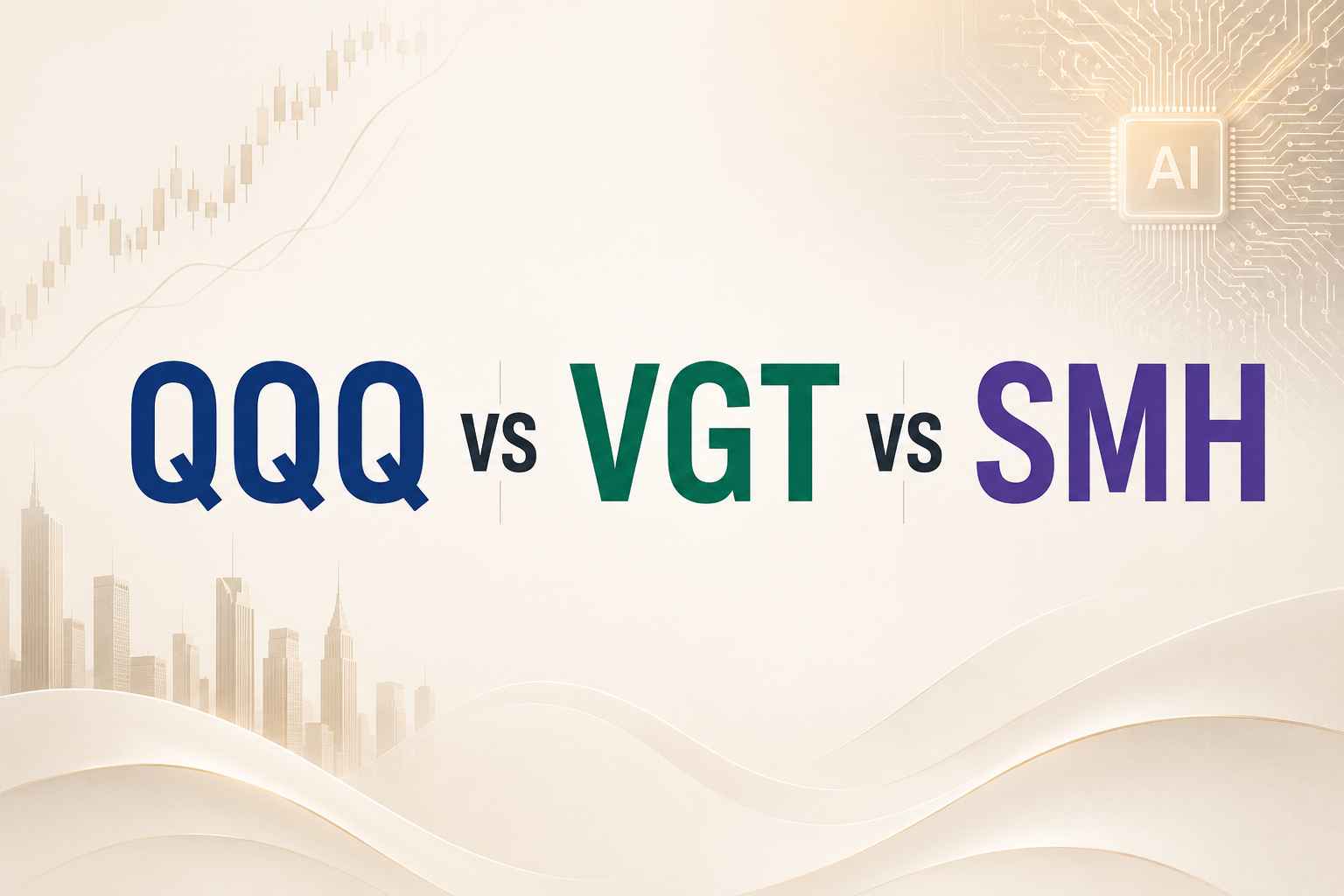 AI

QQQ vs VGT vs SMH